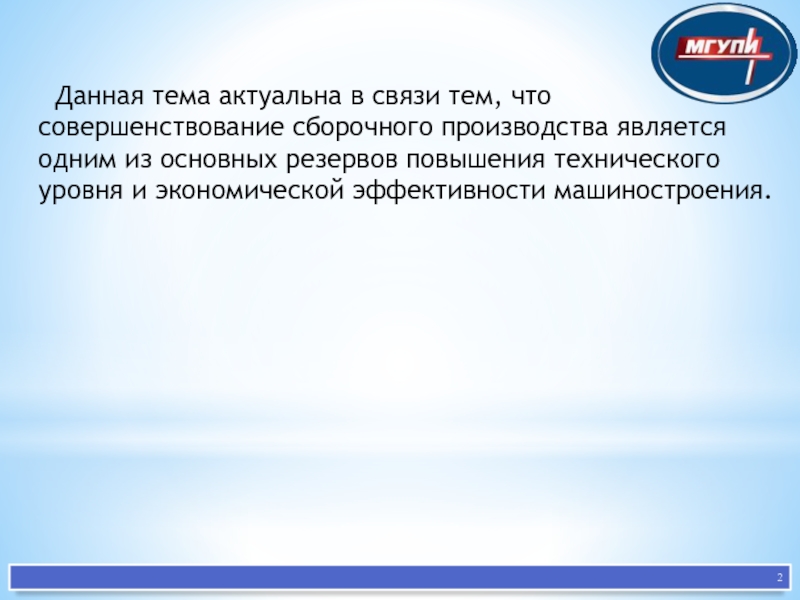 МГУПИ

Данная тема актуальна в связи тем, что совершенствование сборочного производства является одним из основных резервов повышения технического уровня и экономической эффективности машиностроения.

2